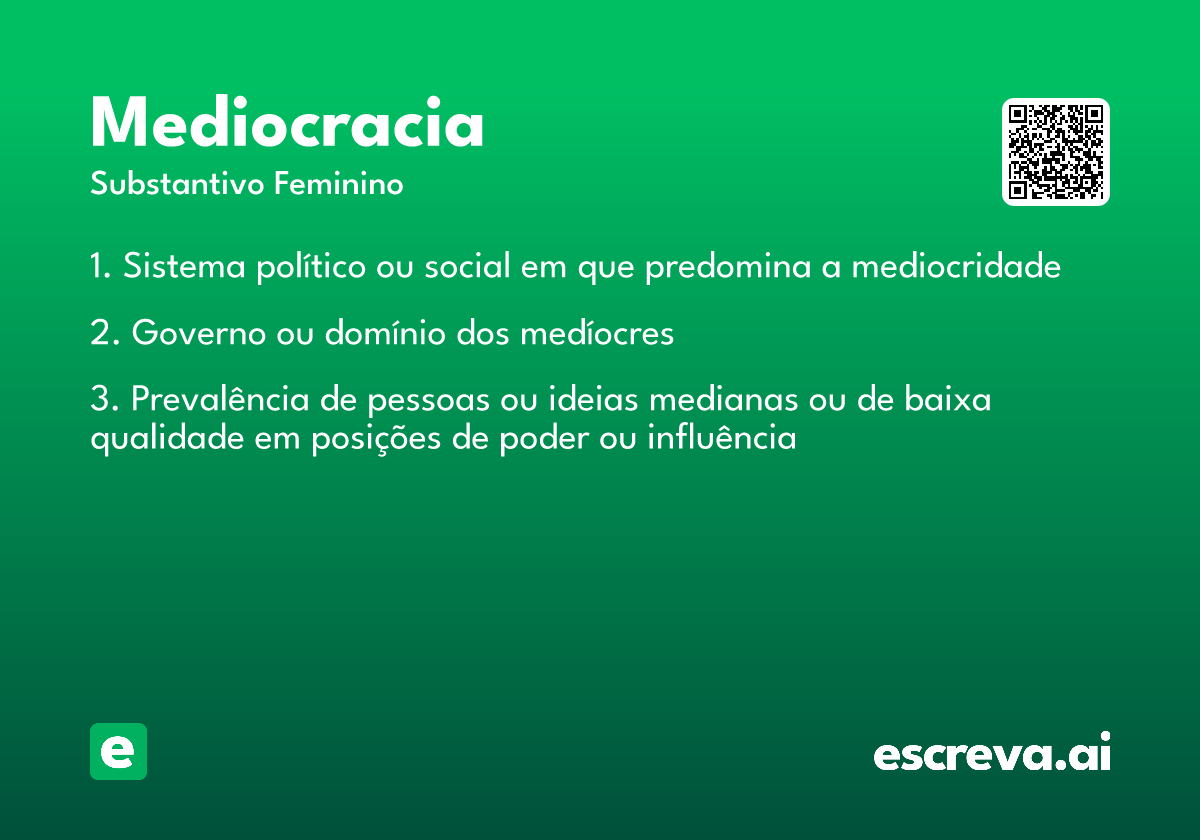 Mediocracia
Substantivo Feminino

1. Sistema político ou social em que predomina a mediocridade

2. Governo ou domínio dos medíocres

3. Prevalência de pessoas ou ideias medianas ou de baixa qualidade em posições de poder ou influência

e

escreva.ai